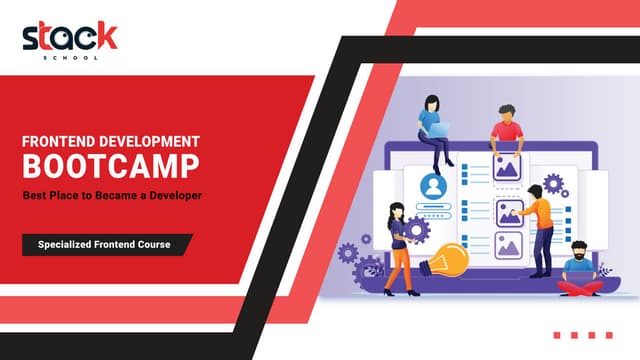 stack
SCHOOL

FRONTEND DEVELOPMENT
BOOTCAMP
Best Place to Became a Developer

Specialized Frontend Course